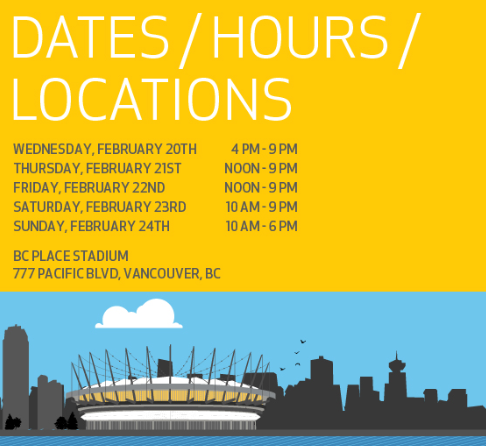 DATES / HOURS / LOCATIONS

| | |
|---|---|
| WEDNESDAY, FEBRUARY 20TH | 4 PM - 9 PM |
| THURSDAY, FEBRUARY 21ST | NOON - 9 PM |
| FRIDAY, FEBRUARY 22ND | NOON - 9 PM |
| SATURDAY, FEBRUARY 23RD | 10 AM - 9 PM |
| SUNDAY, FEBRUARY 24TH | 10 AM - 6 PM |

BC PLACE STADIUM
777 PACIFIC BLVD, VANCOUVER, BC